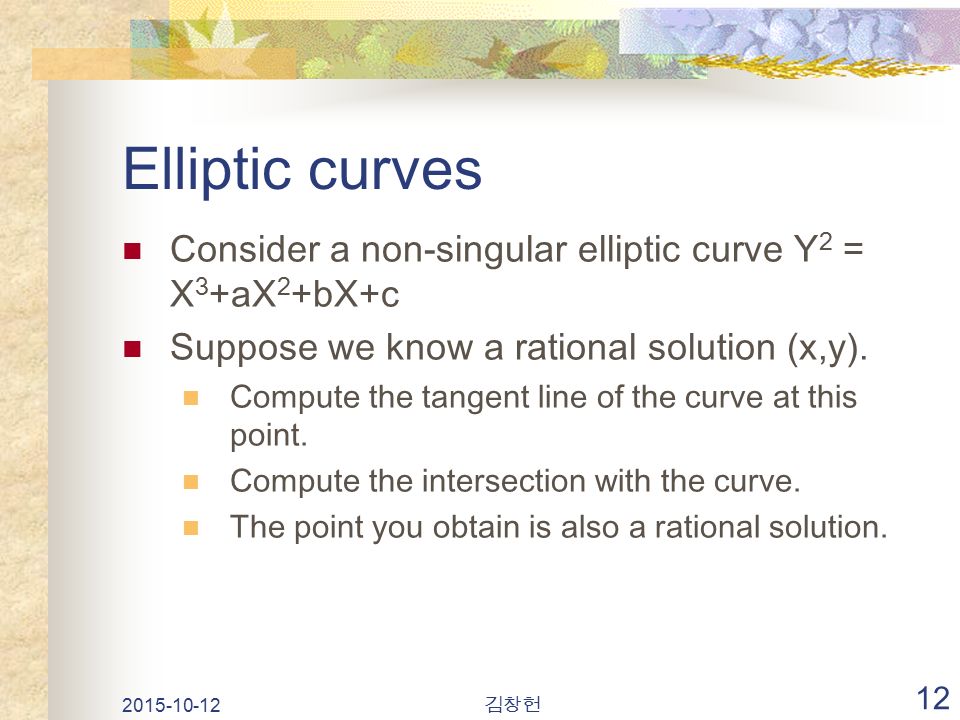 Elliptic curves

Consider a non-singular elliptic curve $Y^2 = X^3+aX^2+bX+c$

Suppose we know a rational solution (x,y).

Compute the tangent line of the curve at this point.

Compute the intersection with the curve.

The point you obtain is also a rational solution.

2015-10-12

김창헌

12